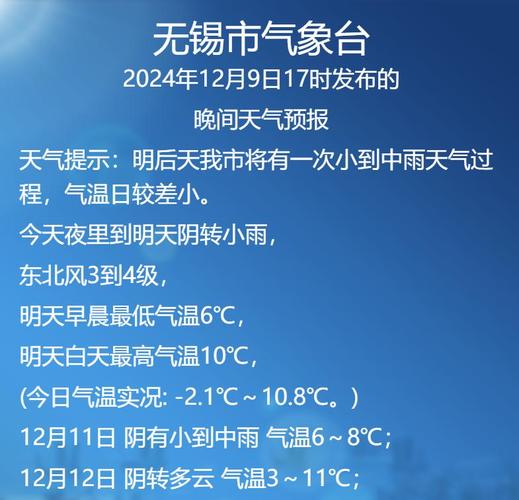 无锡市气象台
2024年12月9日17时发布的
晚间天气预报

天气提示：明后天我市将有一次小到中雨天气过程，气温日较差小。

今天夜里到明天阴转小雨，

东北风3到4级，

明天早晨最低气温6℃，

明天白天最高气温10℃，

(今日气温实况: -2.1℃～10.8℃。)

12月11日 阴有小到中雨 气温6～8℃;

12月12日 阴转多云 气温3～11℃;